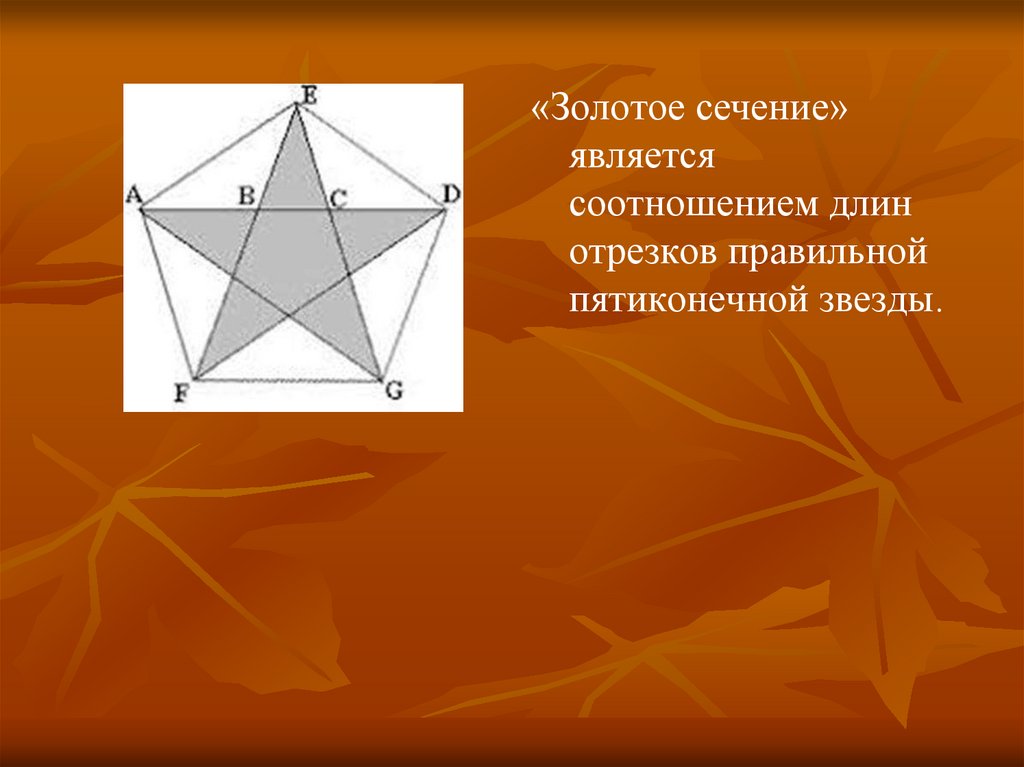 E
A
B
C
D
F
G

«Золотое сечение» является соотношением длин отрезков правильной пятиконечной звезды.